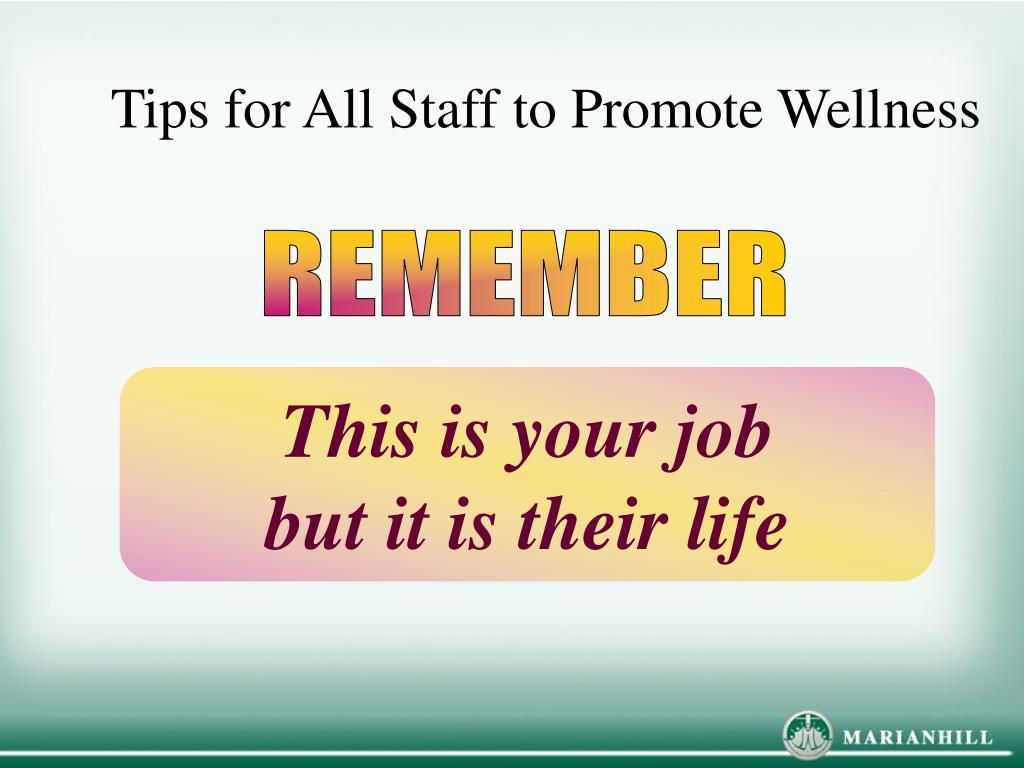 Tips for All Staff to Promote Wellness

REMEMBER

This is your job
but it is their life

MARIANHILL